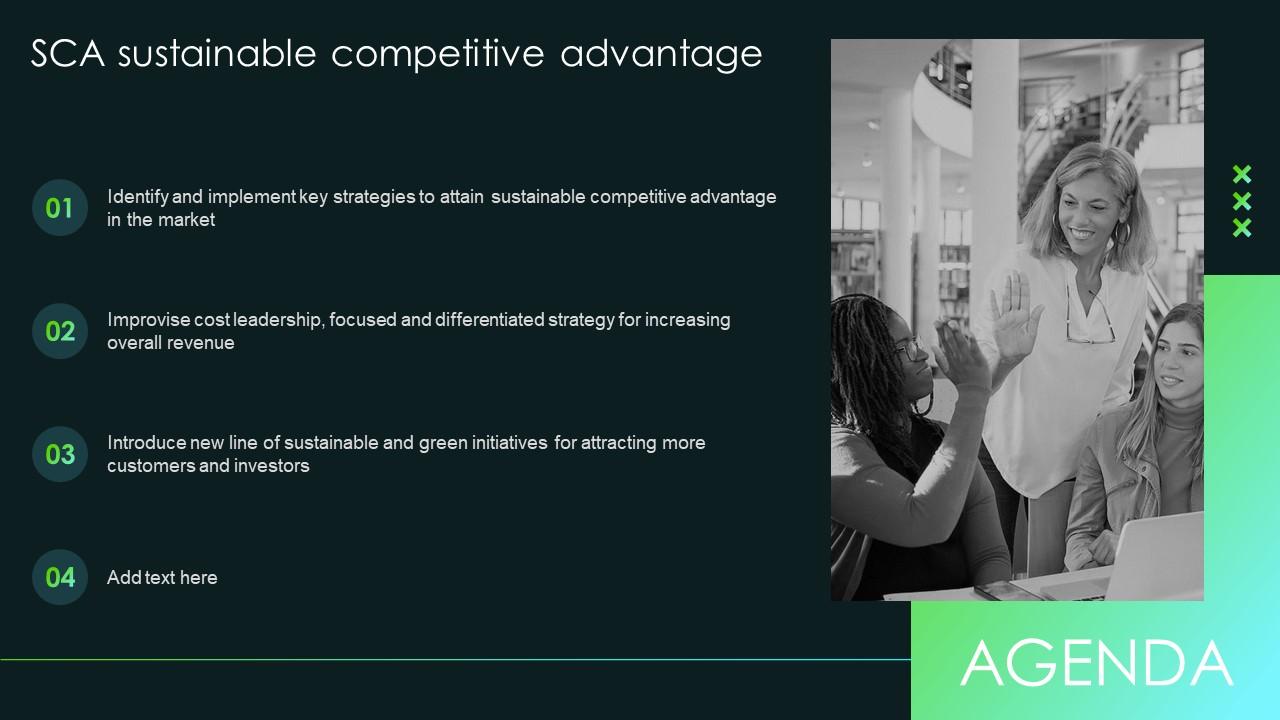 SCA sustainable competitive advantage

01 Identify and implement key strategies to attain sustainable competitive advantage in the market

02 Improvise cost leadership, focused and differentiated strategy for increasing overall revenue

03 Introduce new line of sustainable and green initiatives for attracting more customers and investors

04 Add text here

AGENDA